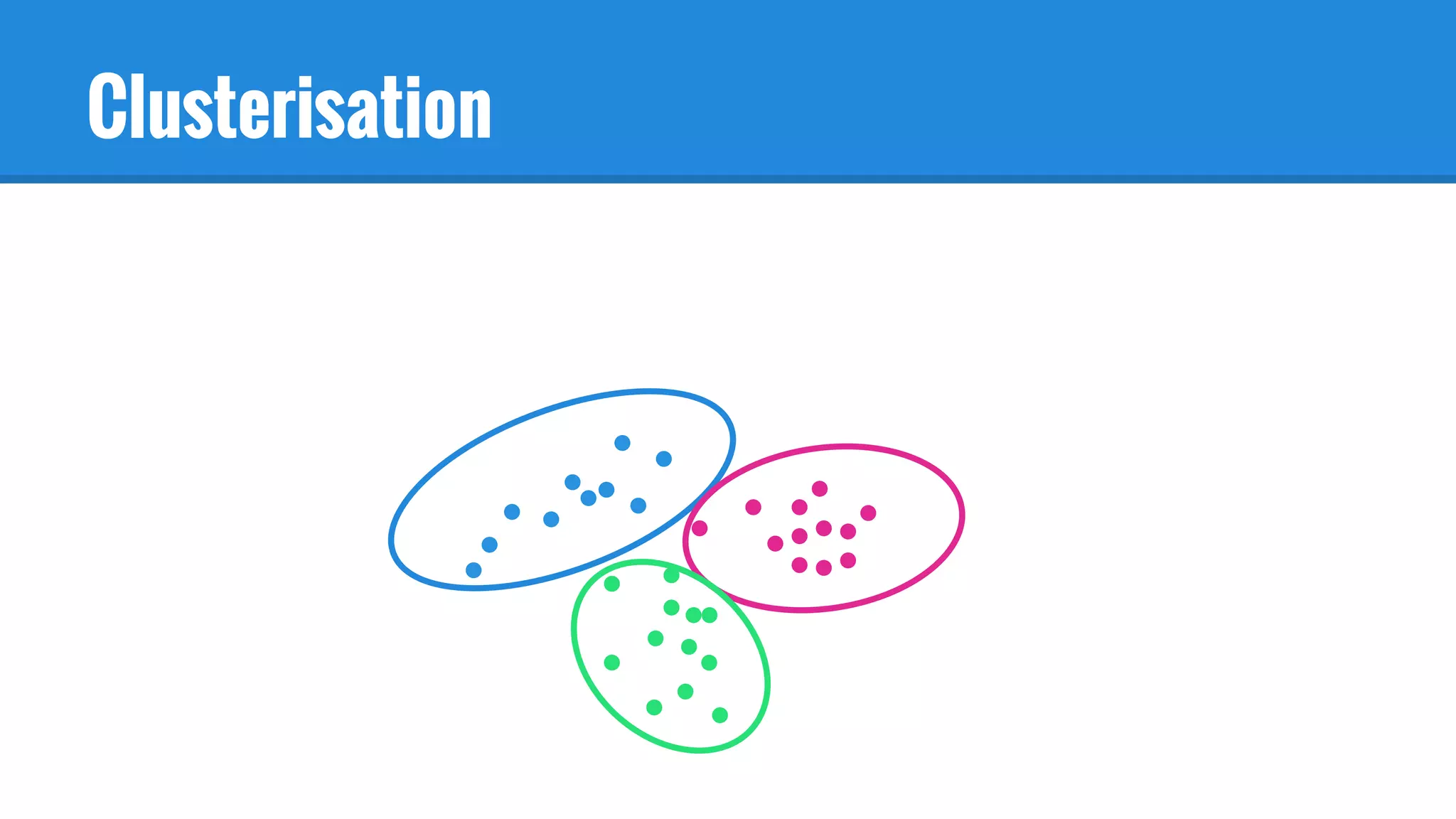 Clusterisation